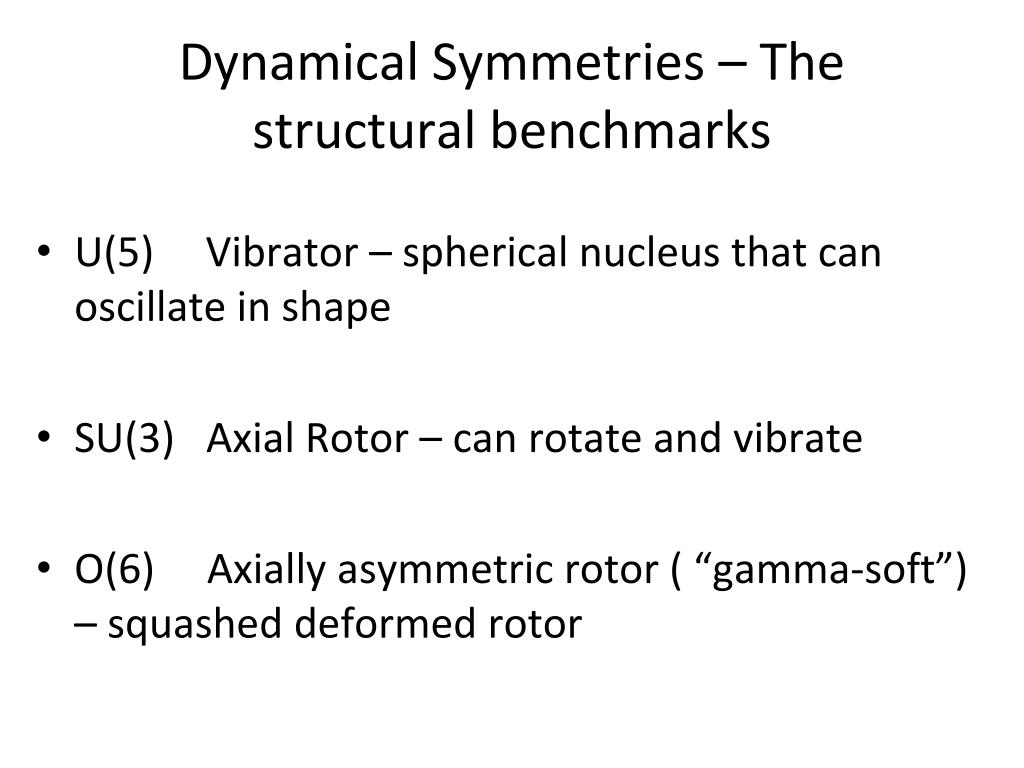 Dynamical Symmetries – The structural benchmarks

• U(5) Vibrator – spherical nucleus that can oscillate in shape

• SU(3) Axial Rotor – can rotate and vibrate

• O(6) Axially asymmetric rotor ( “gamma-soft”) – squashed deformed rotor